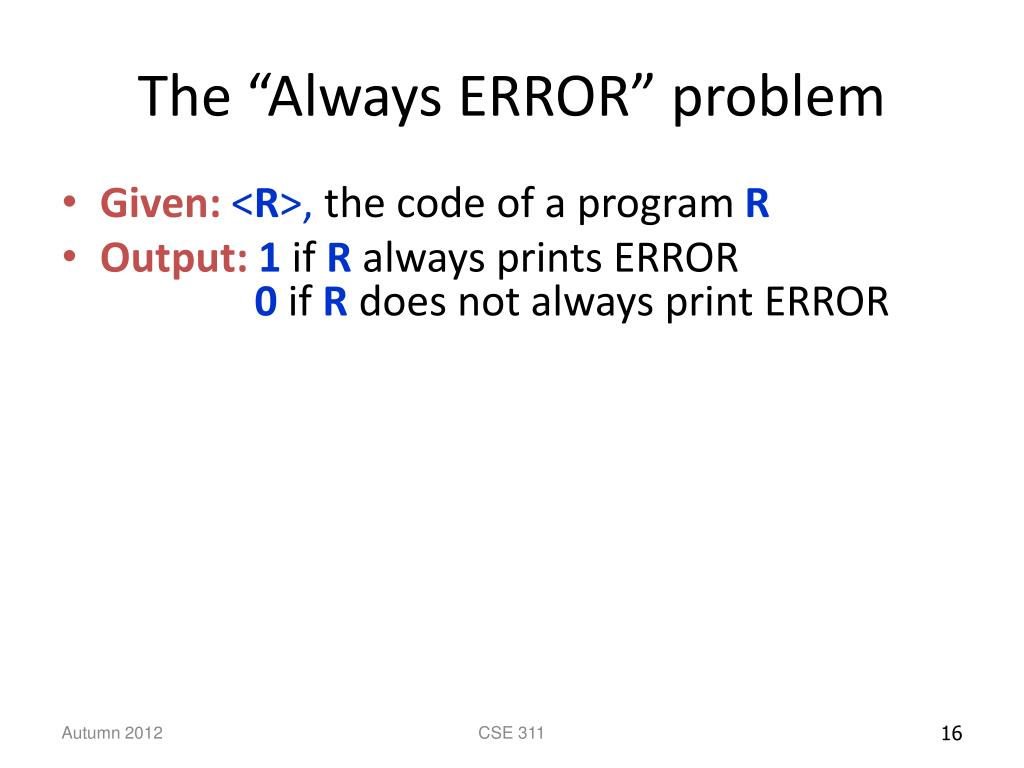 The “Always ERROR” problem

• Given: <R>, the code of a program R
• Output: 1 if R always prints ERROR
0 if R does not always print ERROR

Autumn 2012 CSE 311 16